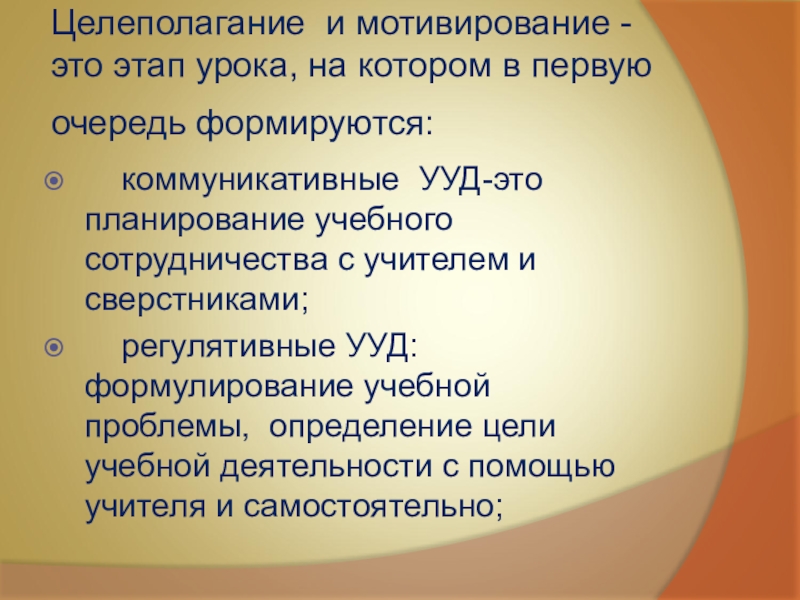 Целеполагание и мотивирование - это этап урока, на котором в первую очередь формируются:

коммуникативные УУД-это планирование учебного сотрудничества с учителем и сверстниками;

регулятивные УУД: формулирование учебной проблемы, определение цели учебной деятельности с помощью учителя и самостоятельно;